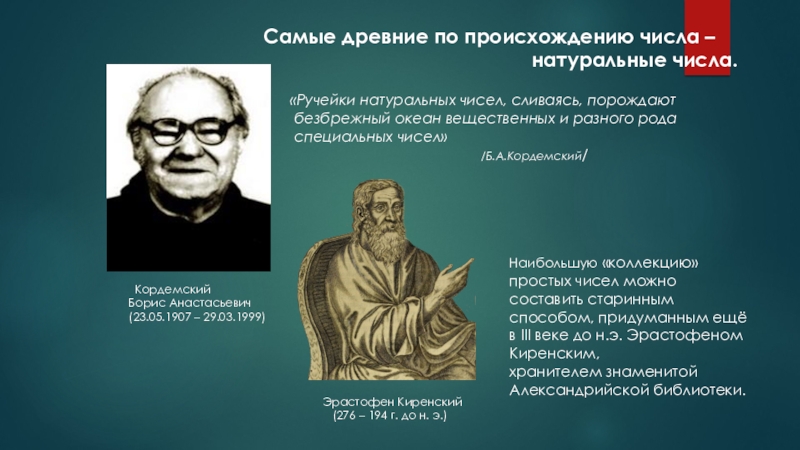 Самые древние по происхождению числа – натуральные числа.

«Ручейки натуральных чисел, сливаясь, порождают безбрежный океан вещественных и разного рода специальных чисел»

/Б.А.Кордемский/

Кордемский
Борис Анастасьевич
(23.05.1907 – 29.03.1999)

Наибольшую «коллекцию» простых чисел можно составить старинным способом, придуманным ещё в III веке до н.э. Эрастофеном Киренским, хранителем знаменитой Александрийской библиотеки.

Эрастофен Киренский
(276 – 194 г. до н. э.)